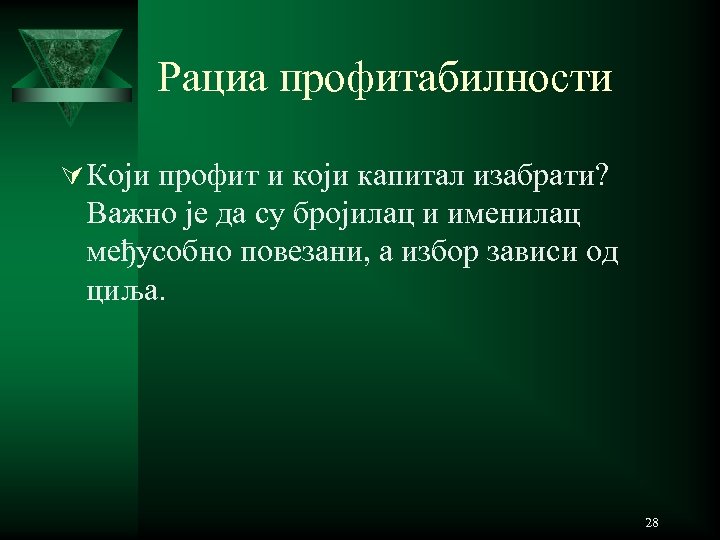 Рациа профитабилности

Који профит и који капитал изабрати? Важно је да су бројилац и именилац међусобно повезани, а избор зависи од циља.

28